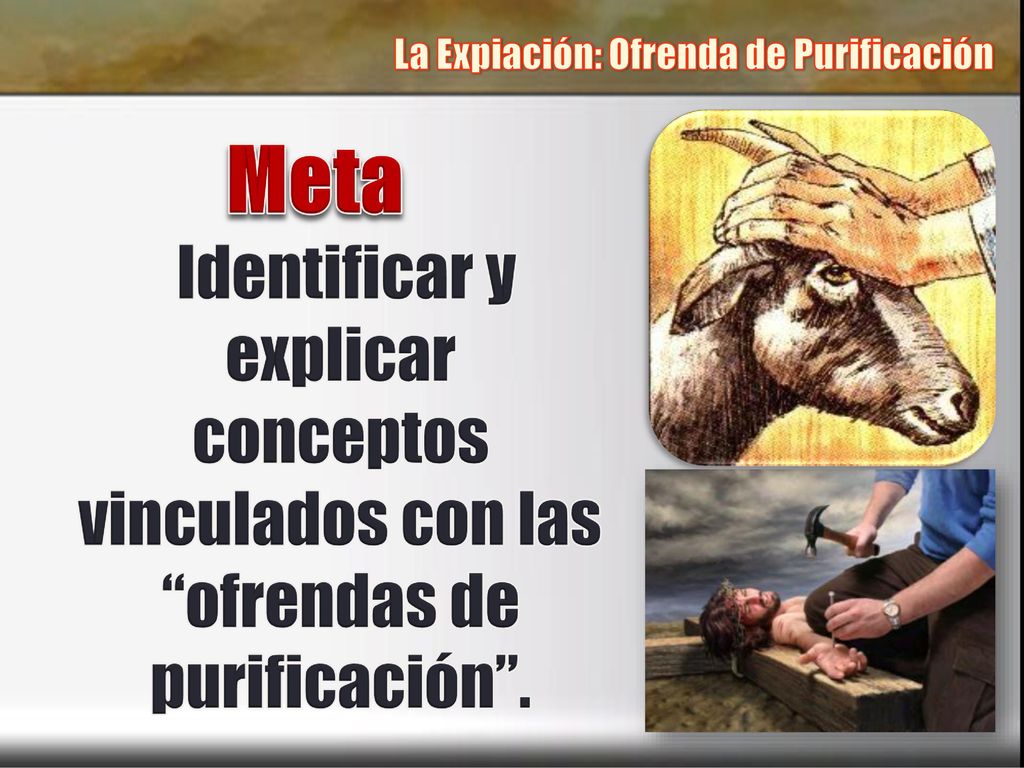 La Expiación: Ofrenda de Purificación

Meta

Identificar y explicar conceptos vinculados con las “ofrendas de purificación”.